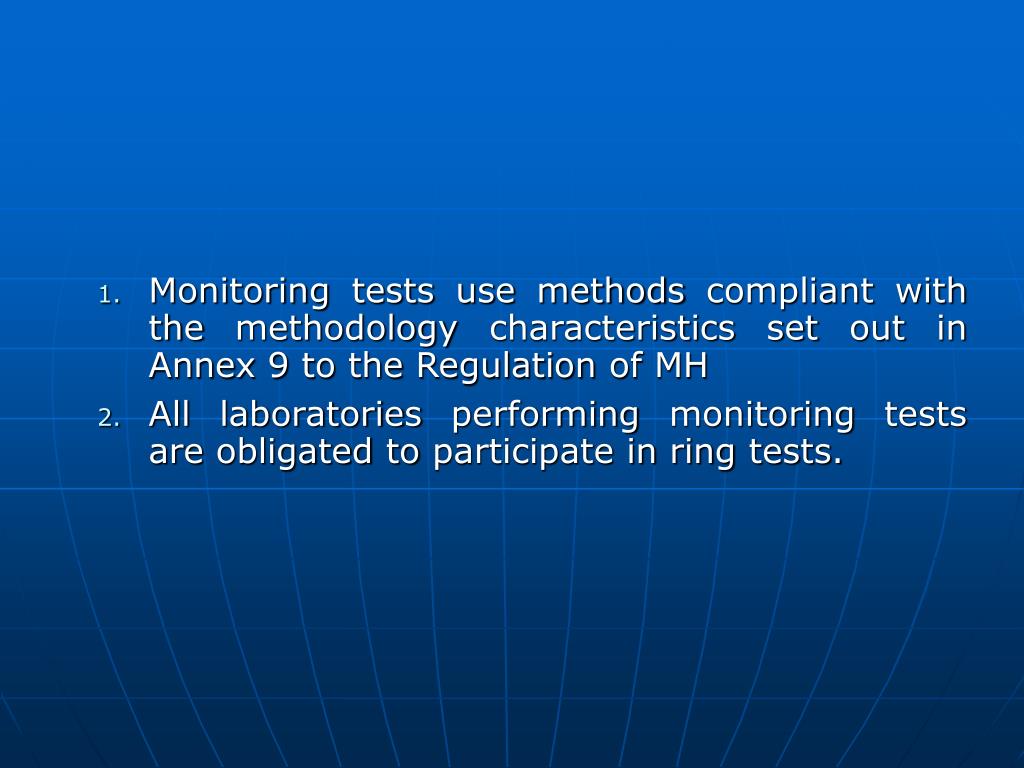 1. Monitoring tests use methods compliant with the methodology characteristics set out in Annex 9 to the Regulation of MH
2. All laboratories performing monitoring tests are obligated to participate in ring tests.